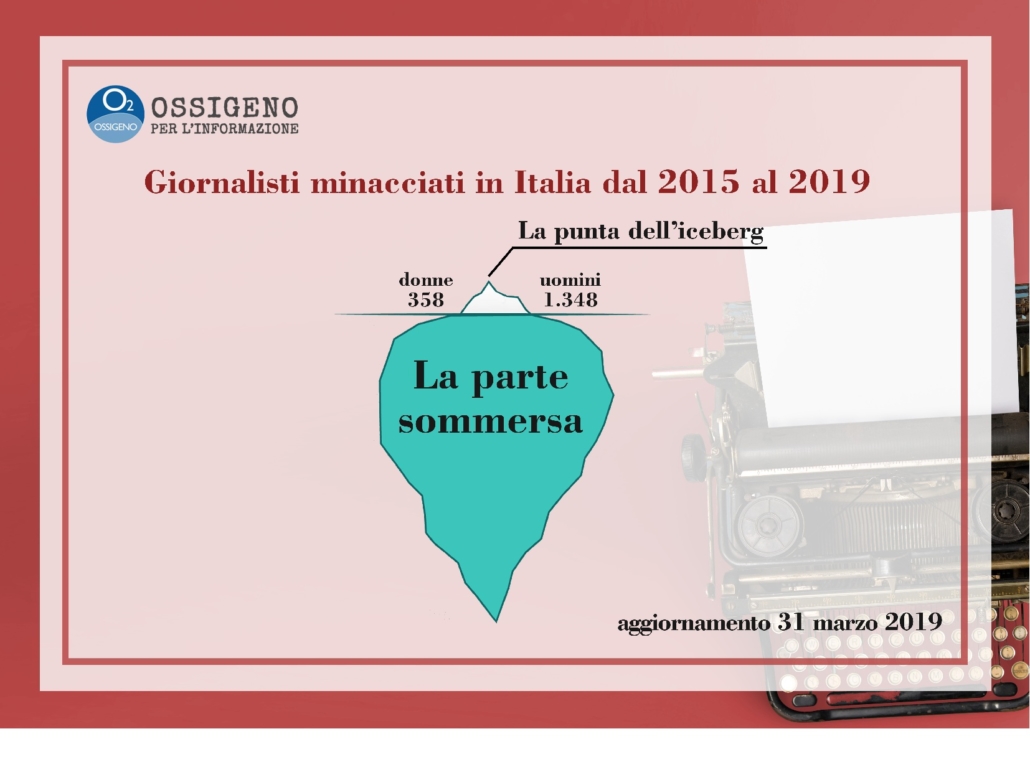 $O_2$ OSSIGENO
OSSIGENO PER L'INFORMAZIONE

Giornalisti minacciati in Italia dal 2015 al 2019

La punta dell'iceberg

donne
358

uomini
1.348

La parte sommersa

aggiornamento 31 marzo 2019